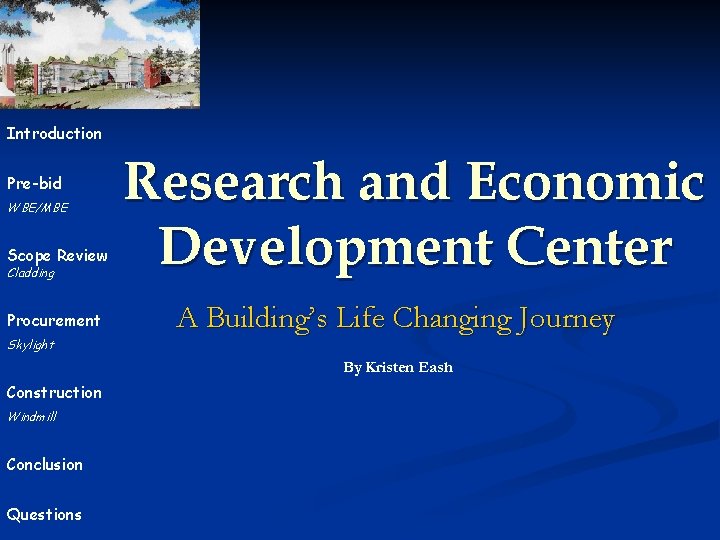 Introduction

Pre-bid
WBE/MBE

Scope Review
Cladding

Procurement
Skylight

Construction
Windmill

Conclusion

Questions

Research and Economic Development Center

A Building's Life Changing Journey

By Kristen Eash